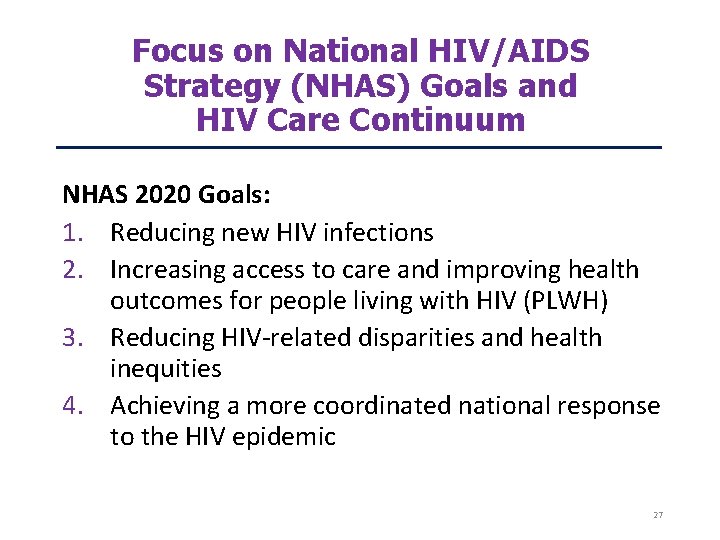 Focus on National HIV/AIDS Strategy (NHAS) Goals and HIV Care Continuum

NHAS 2020 Goals:

1. Reducing new HIV infections
2. Increasing access to care and improving health outcomes for people living with HIV (PLWH)
3. Reducing HIV-related disparities and health inequities
4. Achieving a more coordinated national response to the HIV epidemic

27